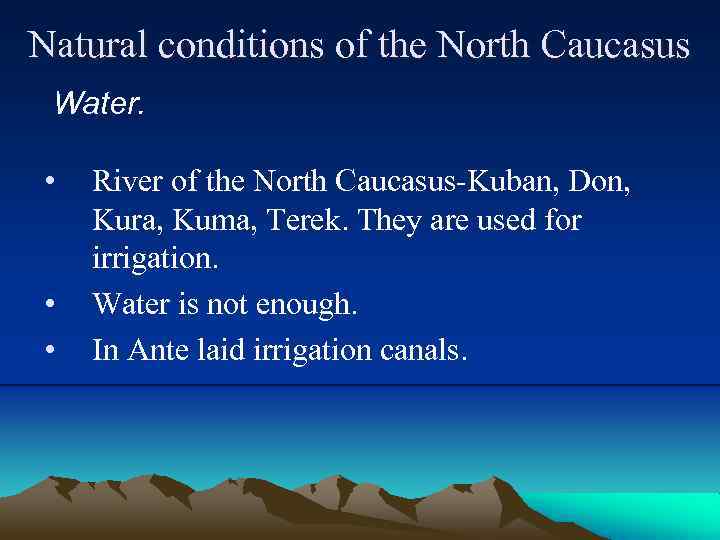 Natural conditions of the North Caucasus

Water.

• River of the North Caucasus-Kuban, Don, Kura, Kuma, Terek. They are used for irrigation.
• Water is not enough.
• In Ante laid irrigation canals.